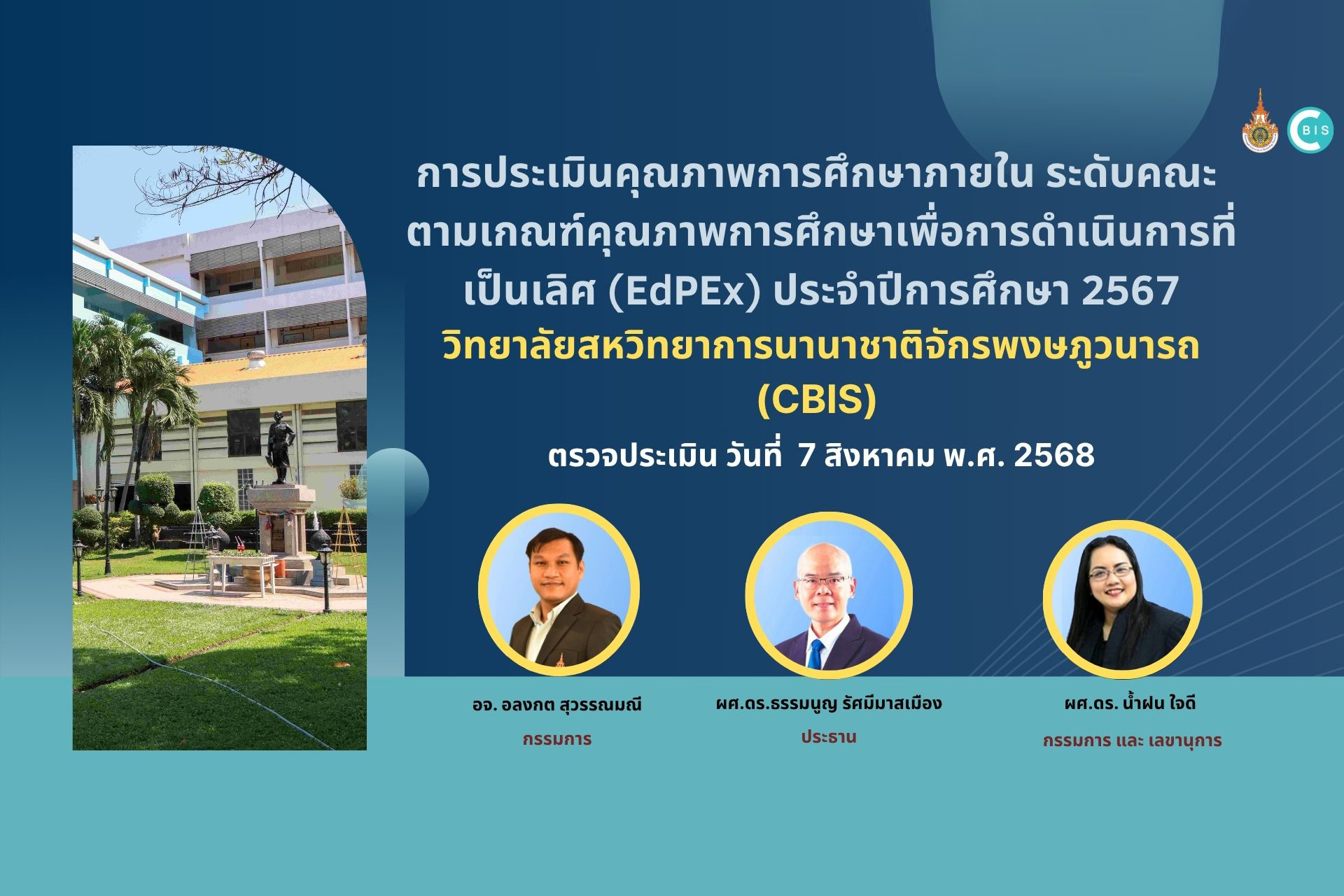 BIS

การประเมินคุณภาพการศึกษาภายใน ระดับคณะ ตามเกณฑ์คุณภาพการศึกษาเพื่อการดำเนินการที่เป็นเลิศ (EdPEx) ประจำปีการศึกษา 2567

วิทยาลัยสหวิทยาการนานาชาติจักรพงษภูวนารถ (CBIS)

ตรวจประเมิน วันที่ 7 สิงหาคม พ.ศ. 2568

อจ. อลงกต สุวรรณมณี
กรรมการ

ผศ.ดร.ธรรมนูญ รัศมีมาสเมือง
ประธาน

ผศ.ดร. น้ำฝน ใจดี
กรรมการ และ เลขานุการ